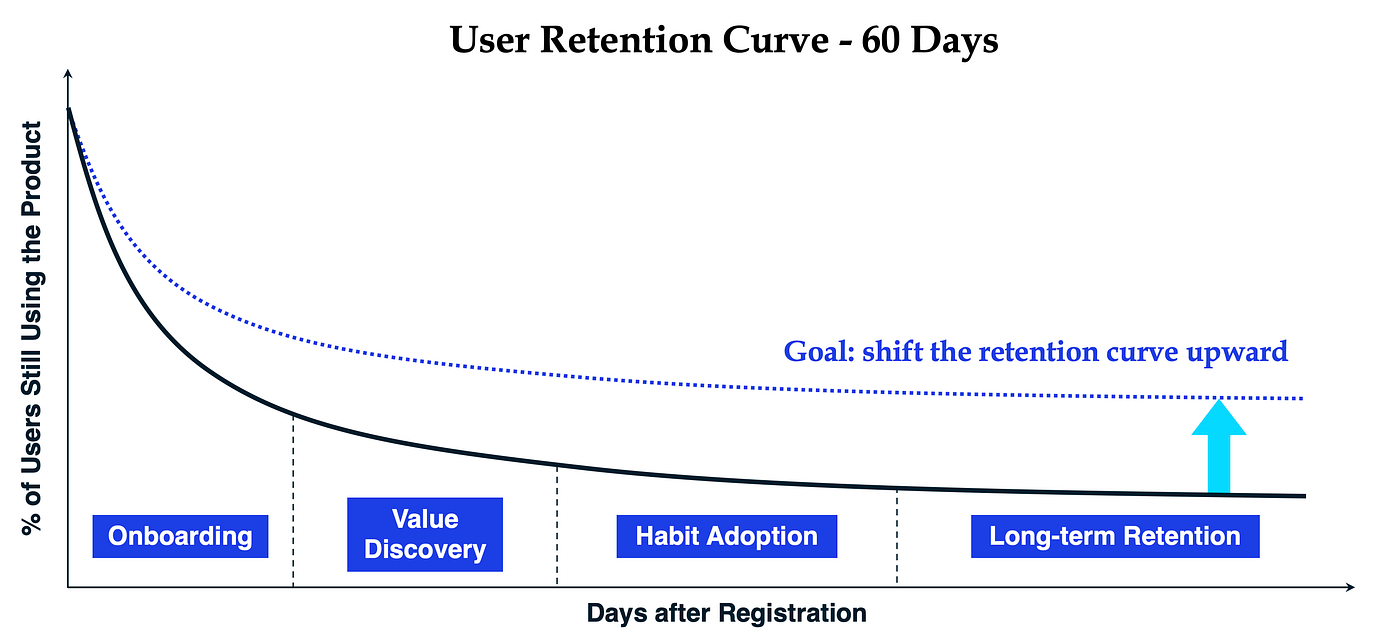 User Retention Curve - 60 Days

% of Users Still Using the Product

Goal: shift the retention curve upward

Onboarding

Value Discovery

Habit Adoption

Long-term Retention

Days after Registration